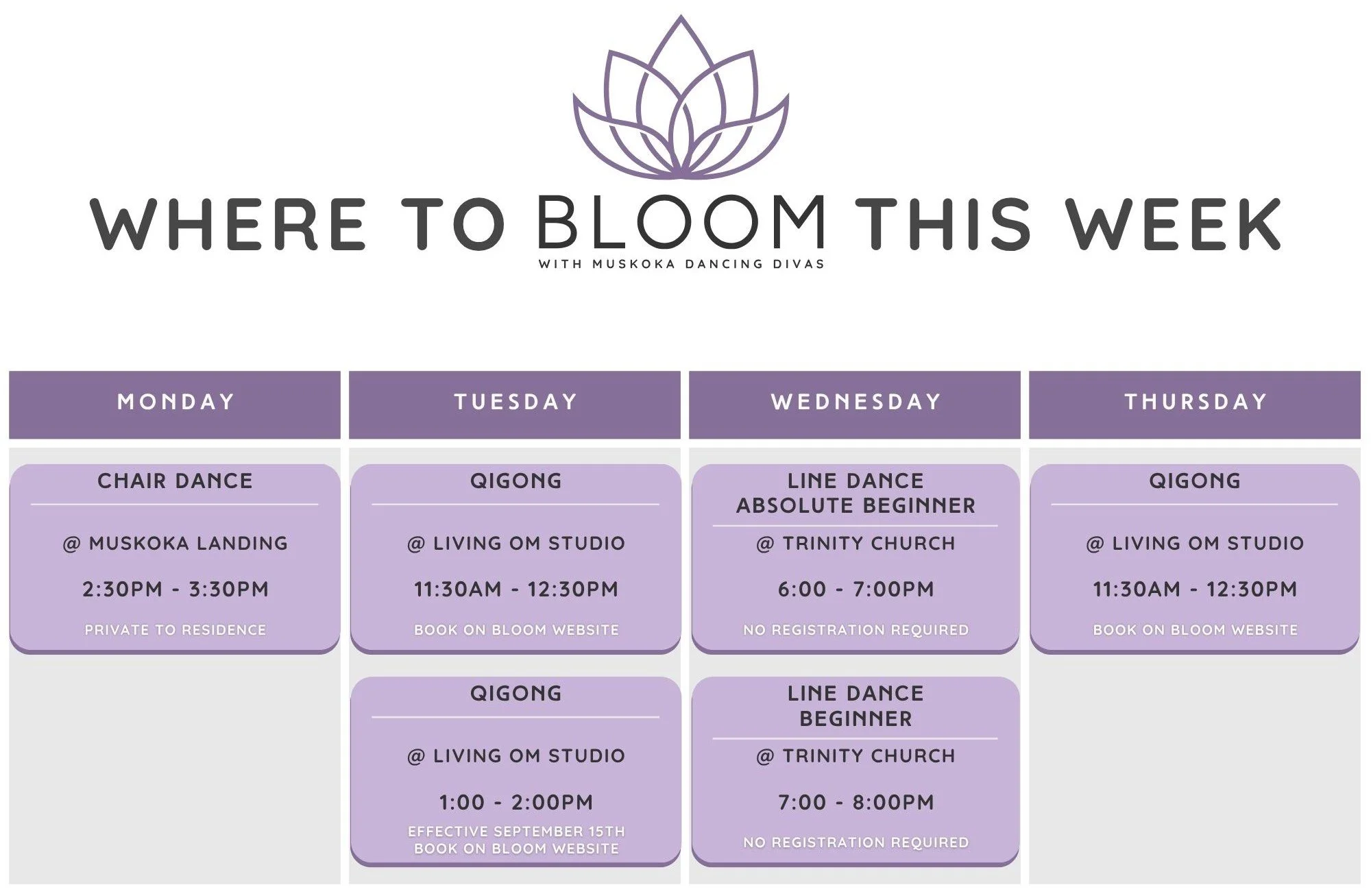 WHERE TO BLOOM THIS WEEK
WITH MUSKOKA DANCING DIVAS

MONDAY

CHAIR DANCE
@ MUSKOKA LANDING
2:30PM - 3:30PM
PRIVATE TO RESIDENCE

TUESDAY

QIGONG
@ LIVING OM STUDIO
11:30AM - 12:30PM
BOOK ON BLOOM WEBSITE

QIGONG
@ LIVING OM STUDIO
1:00 - 2:00PM
EFFECTIVE SEPTEMBER 15TH
BOOK ON BLOOM WEBSITE

WEDNESDAY

LINE DANCE ABSOLUTE BEGINNER
@ TRINITY CHURCH
6:00 - 7:00PM
NO REGISTRATION REQUIRED

LINE DANCE BEGINNER
@ TRINITY CHURCH
7:00 - 8:00PM
NO REGISTRATION REQUIRED

THURSDAY

QIGONG
@ LIVING OM STUDIO
11:30AM - 12:30PM
BOOK ON BLOOM WEBSITE